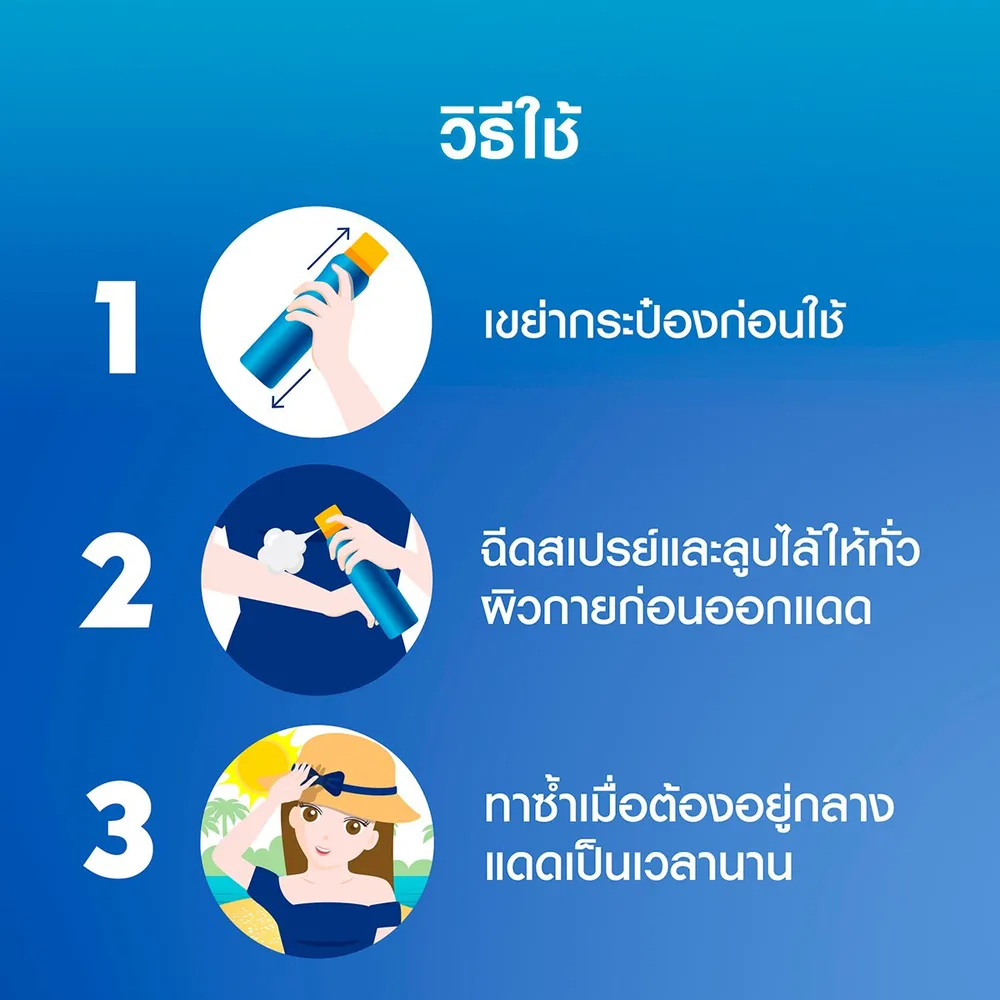 วิธีใช้

1 เขย่ากระป๋องก่อนใช้

2 ฉีดสเปรย์และลูบไล้ให้ทั่วผิวกายก่อนออกแดด

3 ทาซ้ำเมื่อต้องอยู่กลางแดดเป็นเวลานาน